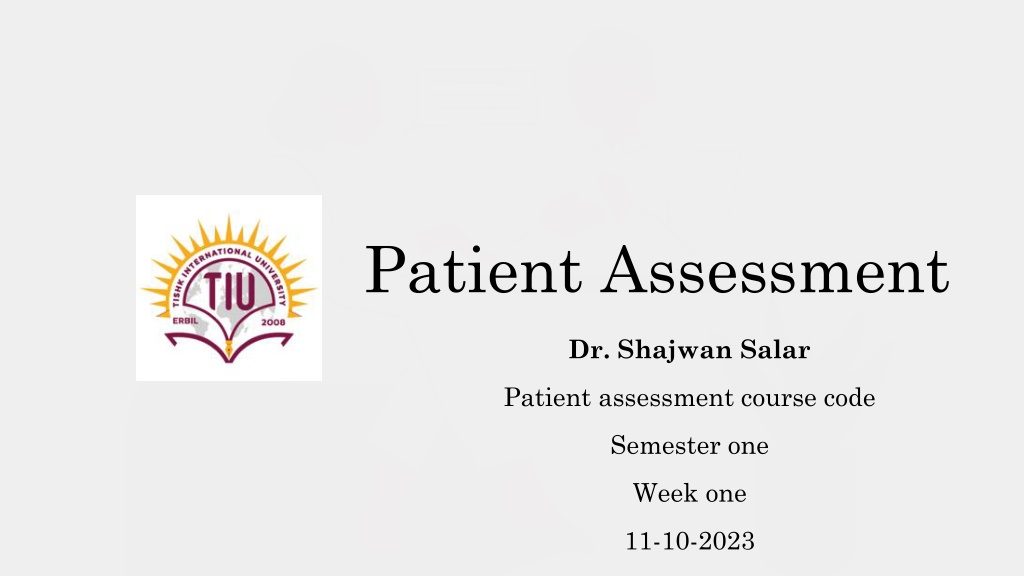 TISHK INTERNATIONAL UNIVERSITY
TIU
ERBIL 2008

Patient Assessment

Dr. Shajwan Salar

Patient assessment course code

Semester one

Week one

11-10-2023